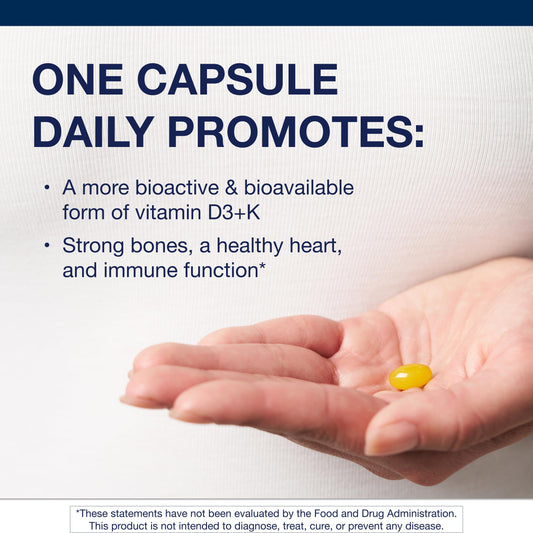 ONE CAPSULE DAILY PROMOTES:

• A more bioactive & bioavailable form of vitamin D3+K

• Strong bones, a healthy heart, and immune function*

*These statements have not been evaluated by the Food and Drug Administration. This product is not intended to diagnose, treat, cure, or prevent any disease.